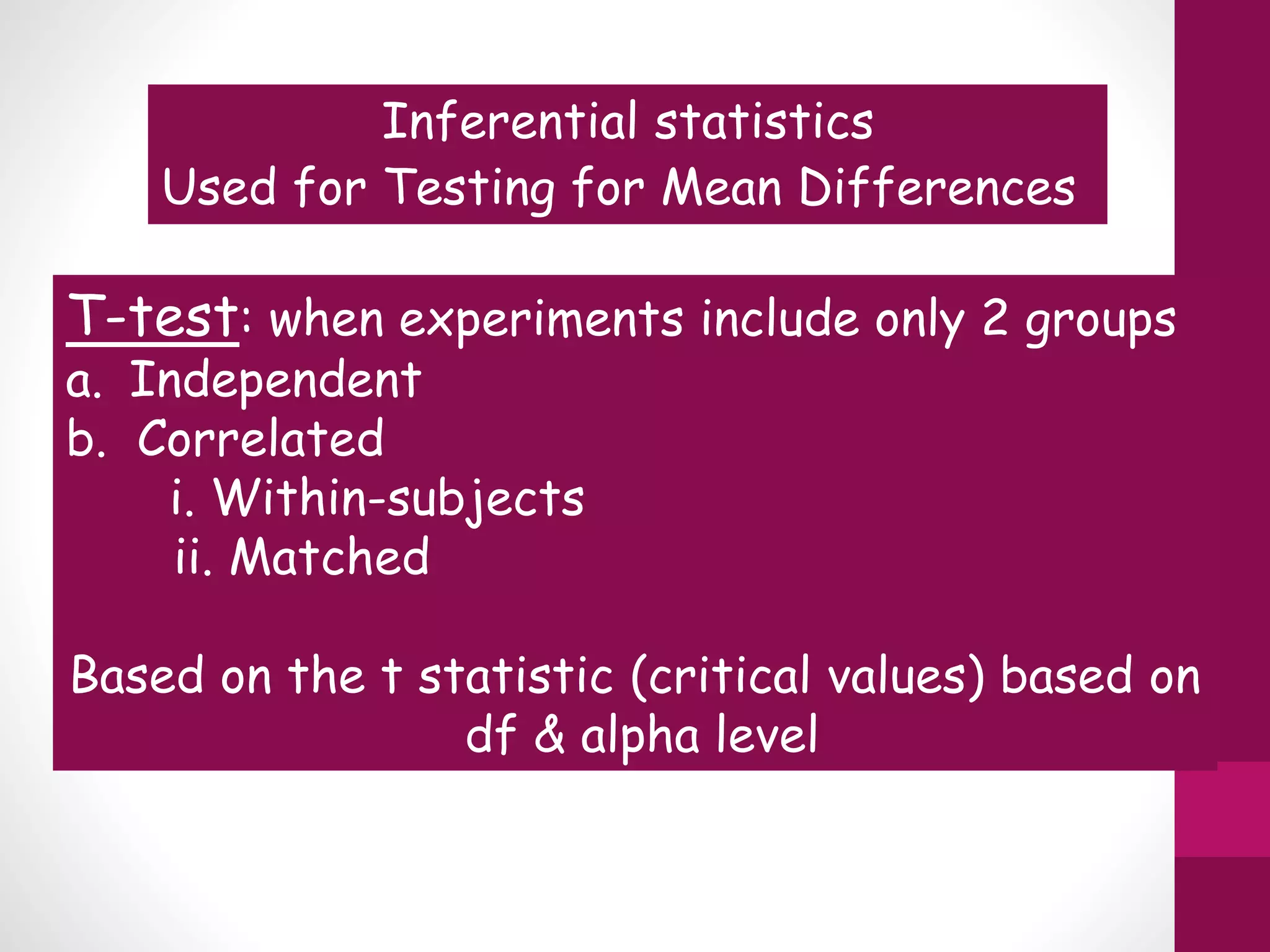 Inferential statistics
Used for Testing for Mean Differences

T-test: when experiments include only 2 groups
a. Independent
b. Correlated
i. Within-subjects
ii. Matched

Based on the t statistic (critical values) based on df & alpha level